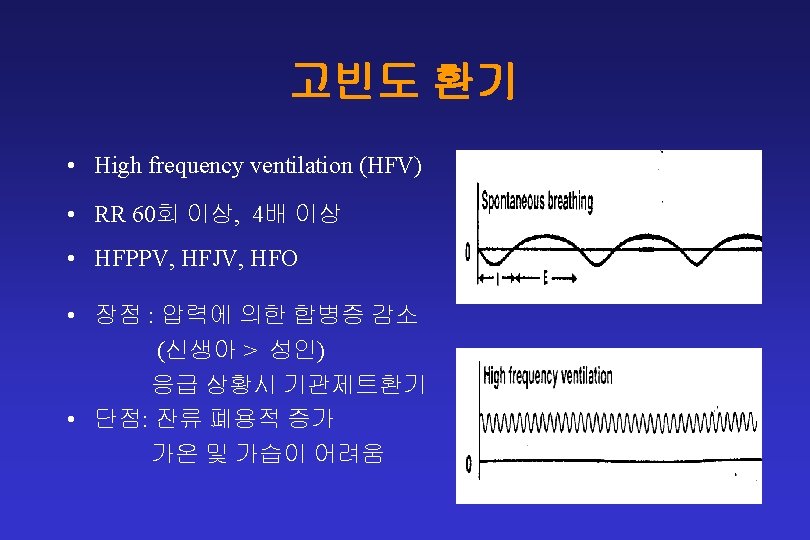 고빈도 환기

• High frequency ventilation (HFV)
• RR 60회 이상, 4배 이상
• HFPPV, HFJV, HFO
• 장점 : 압력에 의한 합병증 감소
(신생아 > 성인)
응급 상황시 기관제트환기
• 단점: 잔류 폐용적 증가
가온 및 가습이 어려움

Spontaneous breathing
0
I E

High frequency ventilation
0